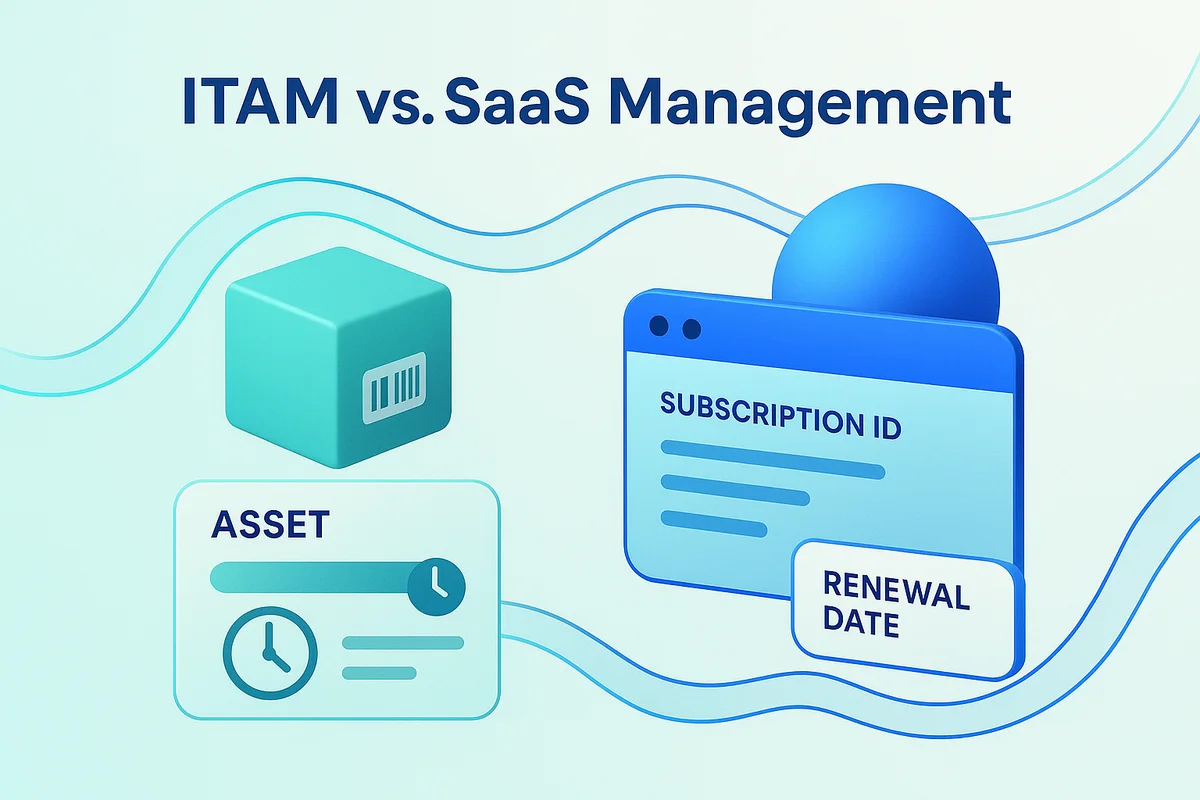 ITAM vs. SaaS Management

ASSET

SUBSCRIPTION ID

RENEWAL DATE